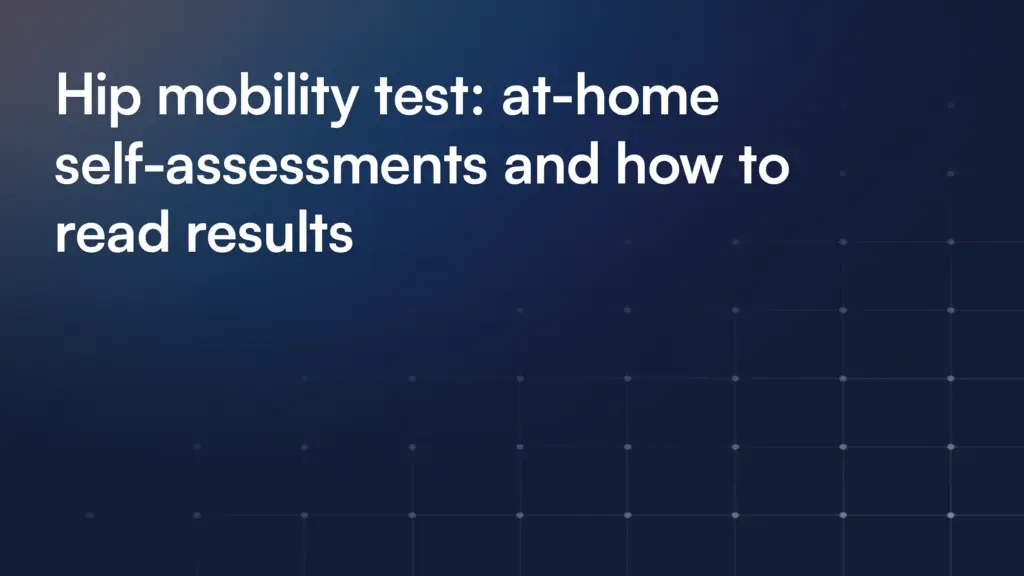 Hip mobility test: at-home self-assessments and how to read results